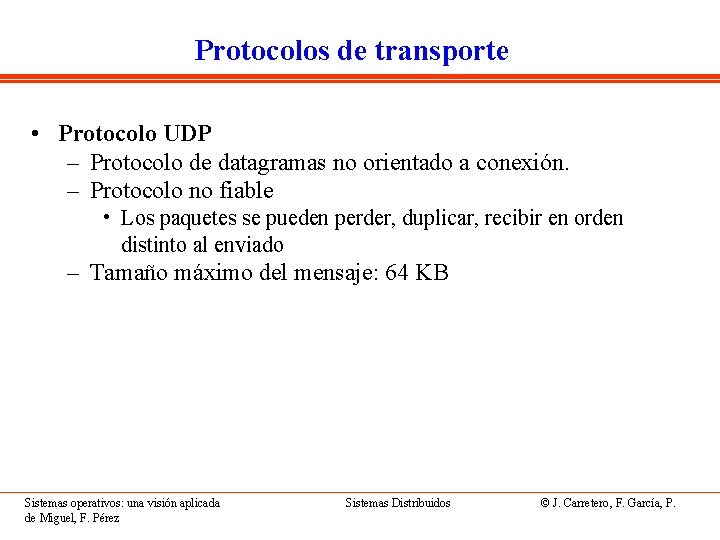 Protocolos de transporte

• Protocolo UDP
– Protocolo de datagramas no orientado a conexión.
– Protocolo no fiable
• Los paquetes se pueden perder, duplicar, recibir en orden distinto al enviado
– Tamaño máximo del mensaje: 64 KB

Sistemas operativos: una visión aplicada

Sistemas Distribuidos

© J. Carretero, F. García, P. de Miguel, F. Pérez